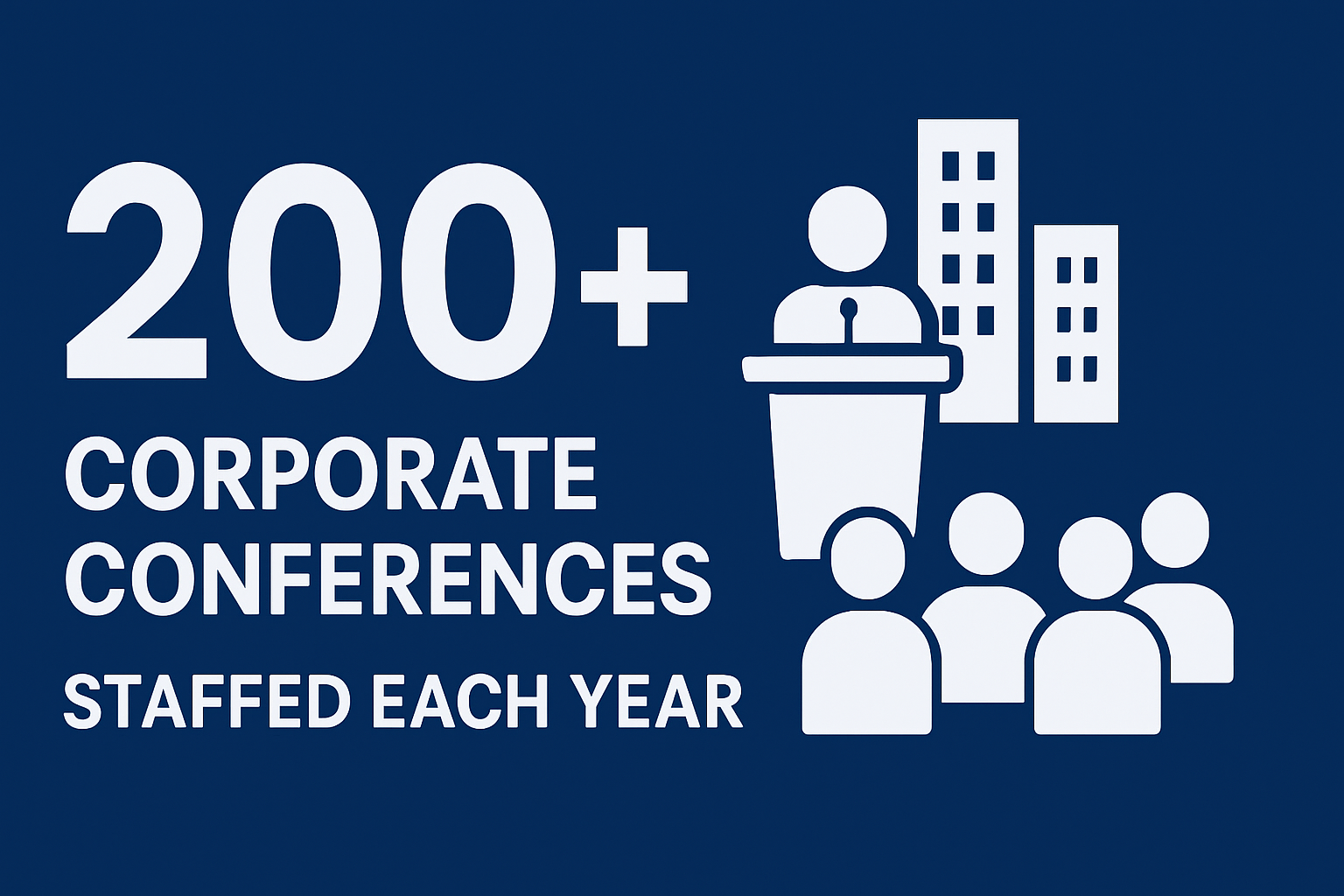 200+
CORPORATE CONFERENCES
STAFFED EACH YEAR